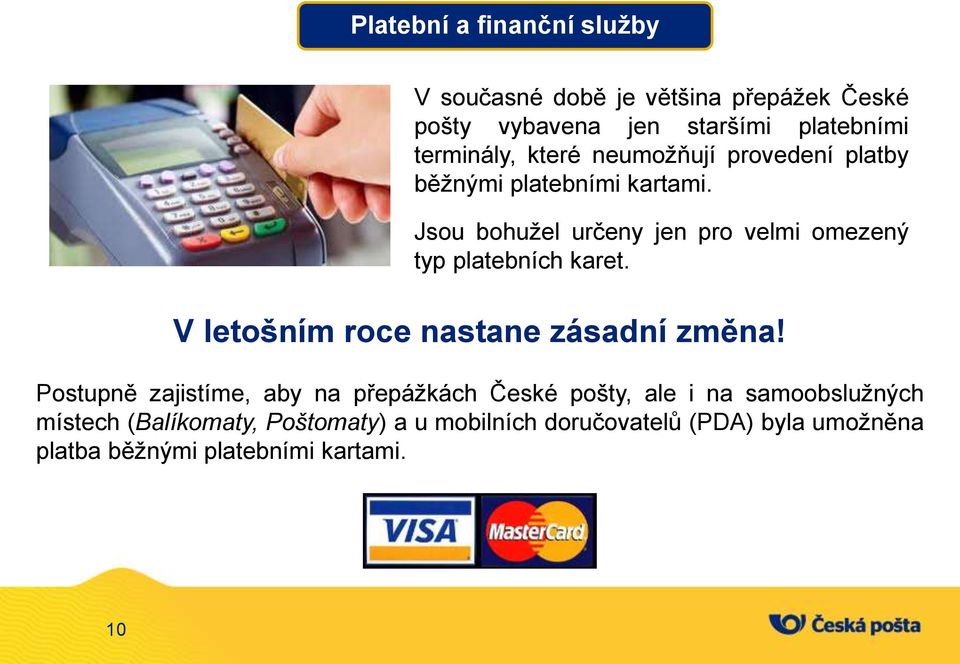 Platební a finanční služby

V současné době je většina přepážek České pošty vybavena jen staršími platebními terminály, které neumožňují provedení platby běžnými platebními kartami.

Jsou bohužel určeny jen pro velmi omezený typ platebních karet.

V letošním roce nastane zásadní změna!

Postupně zajistíme, aby na přepážkách České pošty, ale i na samoobslužných místech (Balíkomaty, Poštomaty) a u mobilních doručovatelů (PDA) byla umožněna platba běžnými platebními kartami.

VISA MasterCard

10

Česká pošta